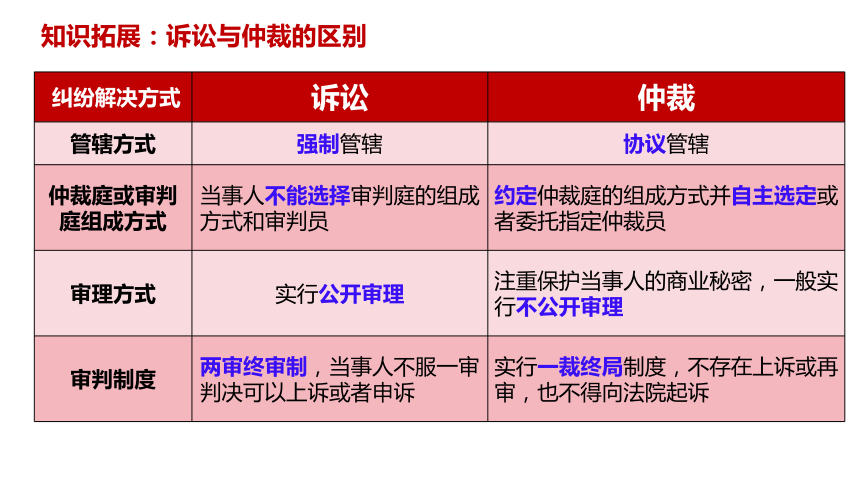 知识拓展：诉讼与仲裁的区别

| 纠纷解决方式 | 诉讼 | 仲裁 |
|---|---|---|
| 管辖方式 | 强制管辖 | 协议管辖 |
| 仲裁庭或审判庭组成方式 | 当事人不能选择审判庭的组成方式和审判员 | 约定仲裁庭的组成方式并自主选定或者委托指定仲裁员 |
| 审理方式 | 实行公开审理 | 注重保护当事人的商业秘密，一般实行不公开审理 |
| 审判制度 | 两审终审制，当事人不服一审判决可以上诉或者申诉 | 实行一裁终局制度，不存在上诉或再审，也不得向法院起诉 |